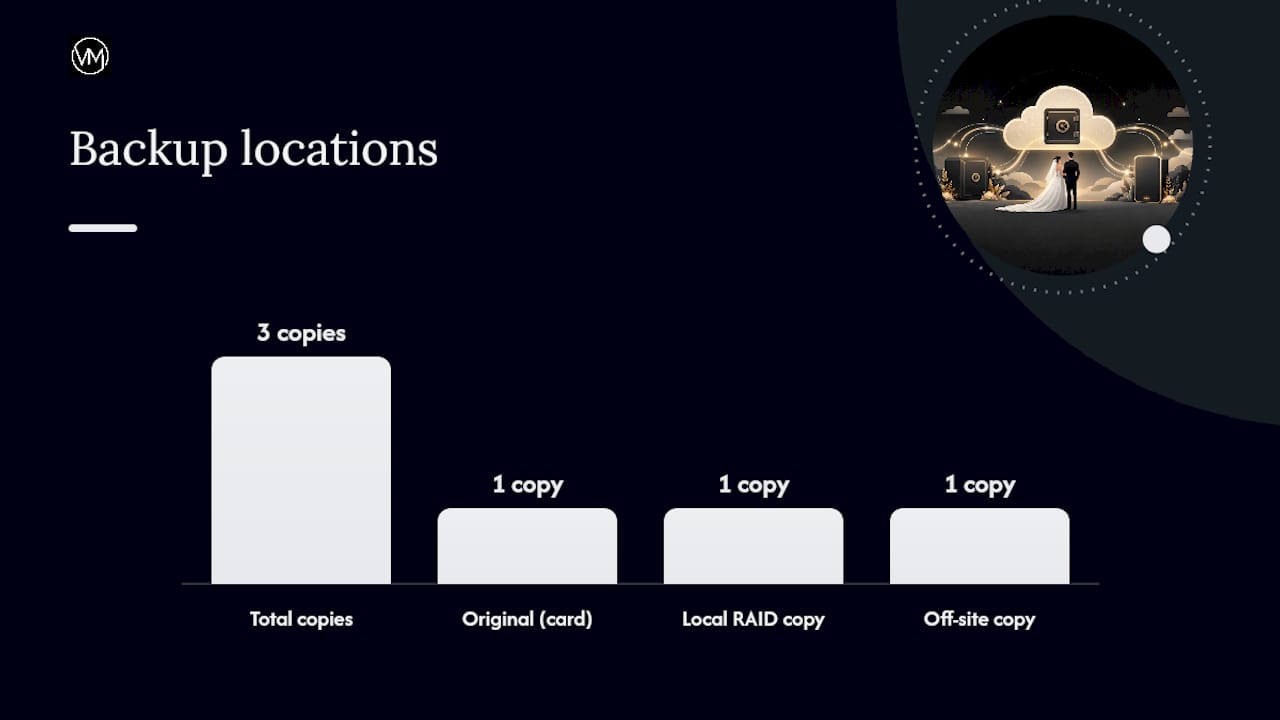 VM

Backup locations

3 copies

1 copy

1 copy

1 copy

Total copies

Original (card)

Local RAID copy

Off-site copy